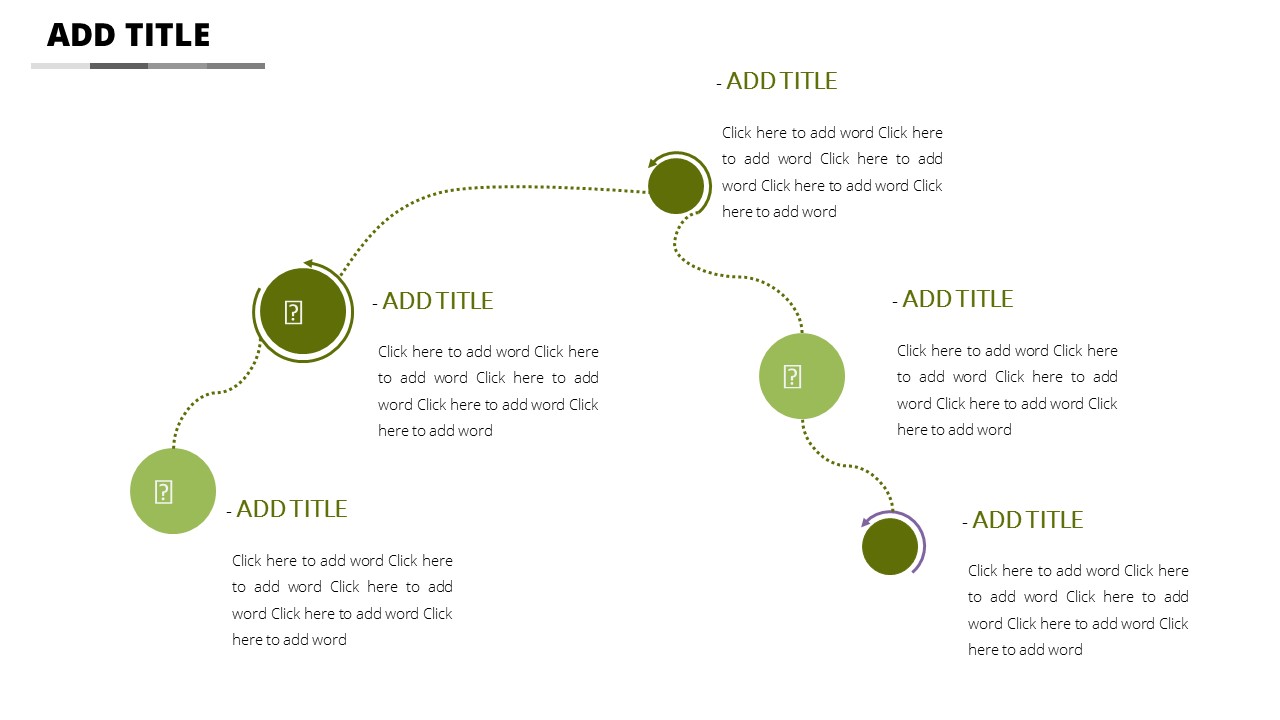 ADD TITLE

- ADD TITLE

Click here to add word Click here to add word Click here to add word Click here to add word Click here to add word

- ADD TITLE

Click here to add word Click here to add word Click here to add word Click here to add word Click here to add word

- ADD TITLE

Click here to add word Click here to add word Click here to add word Click here to add word Click here to add word

- ADD TITLE

Click here to add word Click here to add word Click here to add word Click here to add word Click here to add word

- ADD TITLE

Click here to add word Click here to add word Click here to add word Click here to add word Click here to add word